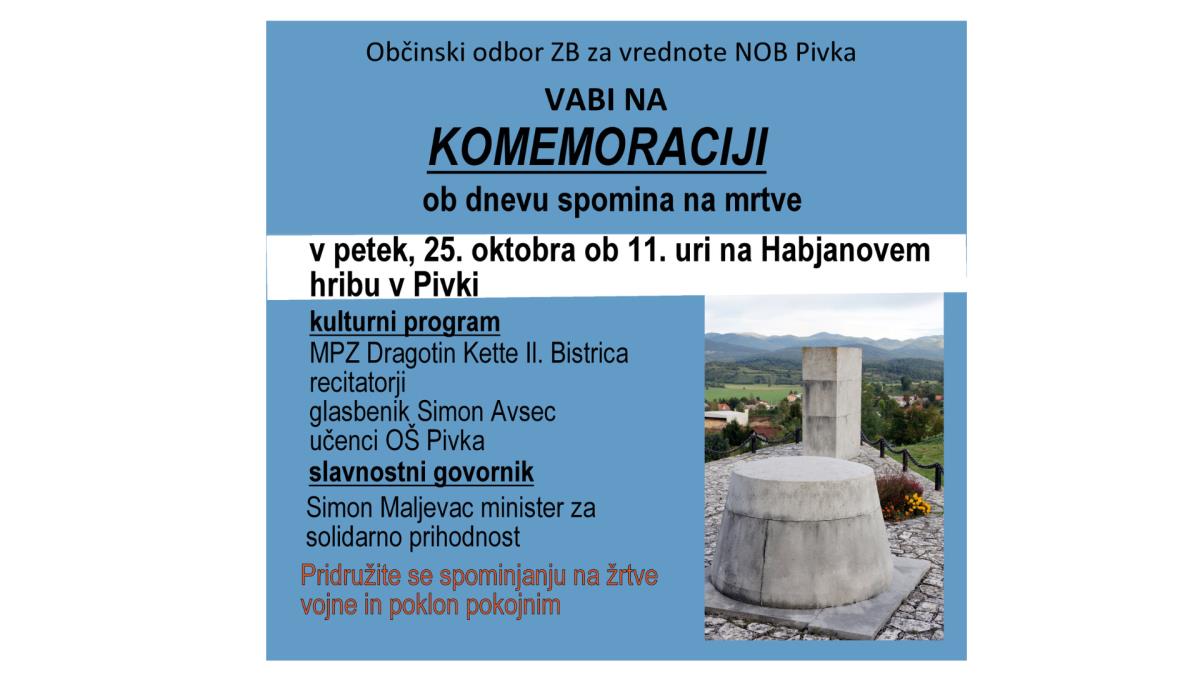 Občinski odbor ZB za vrednote NOB Pivka

VABI NA

KOMEMORACIJI

ob dnevu spomina na mrtve

v petek, 25. oktobra ob 11. uri na Habjanovem hribu v Pivki

kulturni program
MPZ Dragotin Kette Il. Bistrica
recitatorji
glasbenik Simon Avsec
učenci OŠ Pivka

slavnostni govornik
Simon Maljevac minister za solidarno prihodnost

Pridružite se spominjanju na žrtve vojne in poklon pokojnim